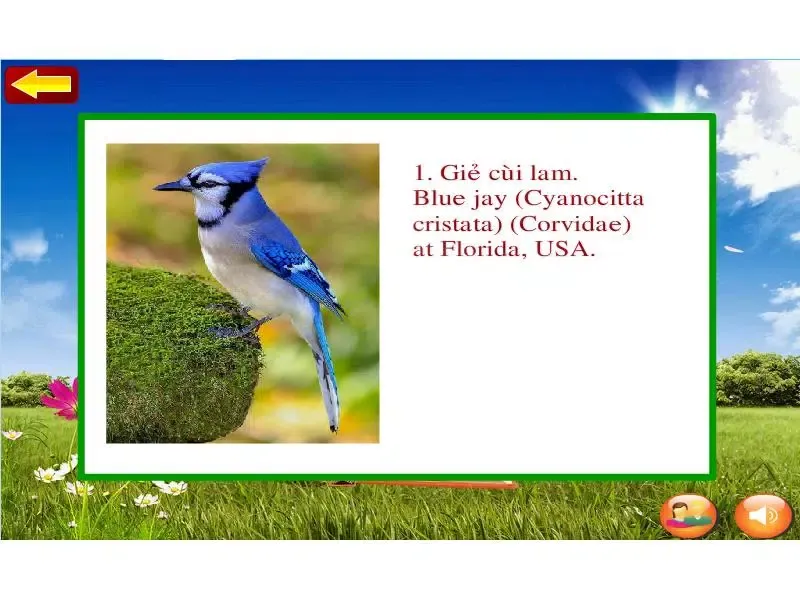 1. Giẻ cùi lam.
Blue jay (Cyanocitta cristata) (Corvidae) at Florida, USA.